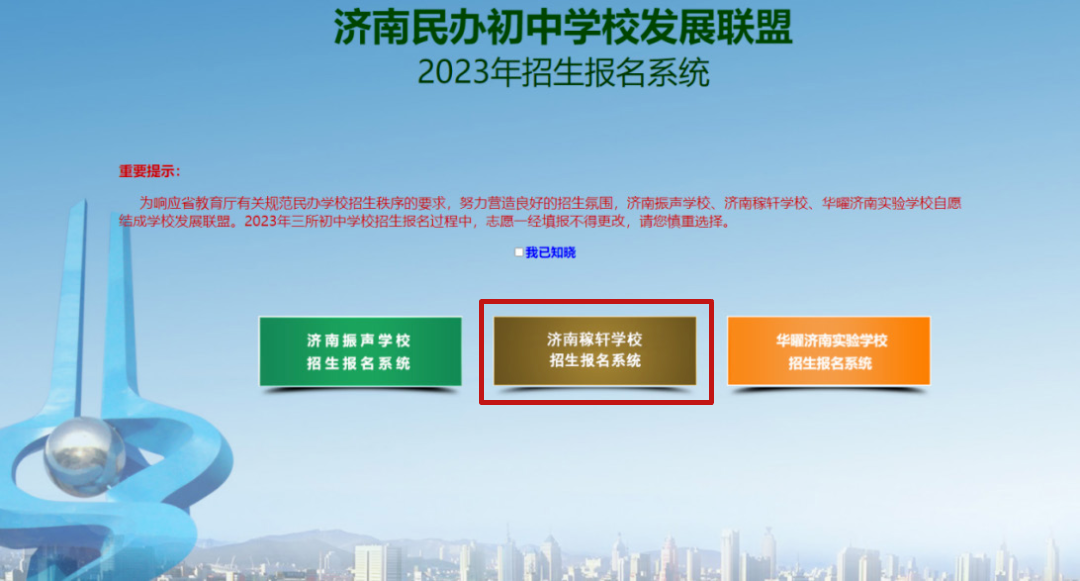 济南民办初中学校发展联盟
2023年招生报名系统

重要提示：

为响应省教育厅有关规范民办学校招生秩序的要求，努力营造良好的招生氛围，济南振声学校、济南稼轩学校、华曜济南实验学校自愿结成学校发展联盟。2023年三所初中学校招生报名过程中，志愿一经填报不得更改，请您慎重选择。

我已知晓

济南振声学校
招生报名系统

济南稼轩学校
招生报名系统

华曜济南实验学校
招生报名系统